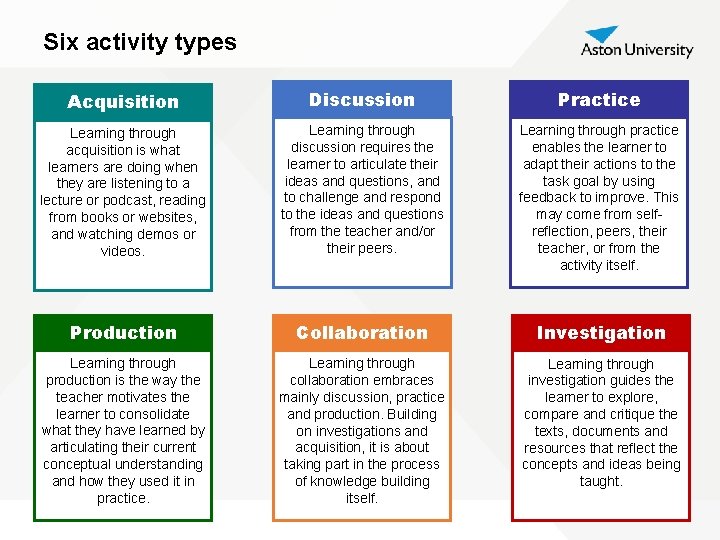 Six activity types

Aston University

Acquisition

Learning through acquisition is what learners are doing when they are listening to a lecture or podcast, reading from books or websites, and watching demos or videos.

Discussion

Learning through discussion requires the learner to articulate their ideas and questions, and to challenge and respond to the ideas and questions from the teacher and/or their peers.

Practice

Learning through practice enables the learner to adapt their actions to the task goal by using feedback to improve. This may come from self-reflection, peers, their teacher, or from the activity itself.

Production

Learning through production is the way the teacher motivates the learner to consolidate what they have learned by articulating their current conceptual understanding and how they used it in practice.

Collaboration

Learning through collaboration embraces mainly discussion, practice and production. Building on investigations and acquisition, it is about taking part in the process of knowledge building itself.

Investigation

Learning through investigation guides the learner to explore, compare and critique the texts, documents and resources that reflect the concepts and ideas being taught.